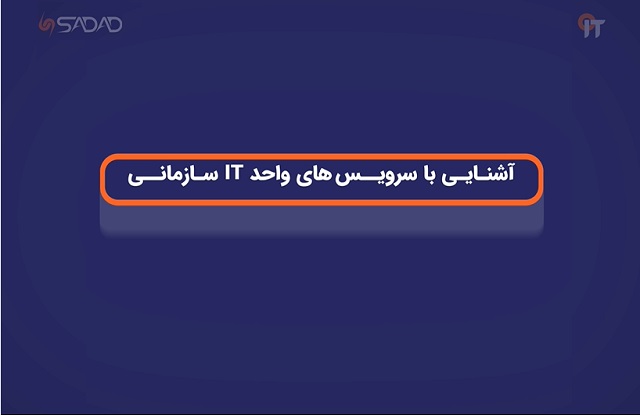 SADAD

IT

آشنایی با سرویس‌های واحد IT سازمانی